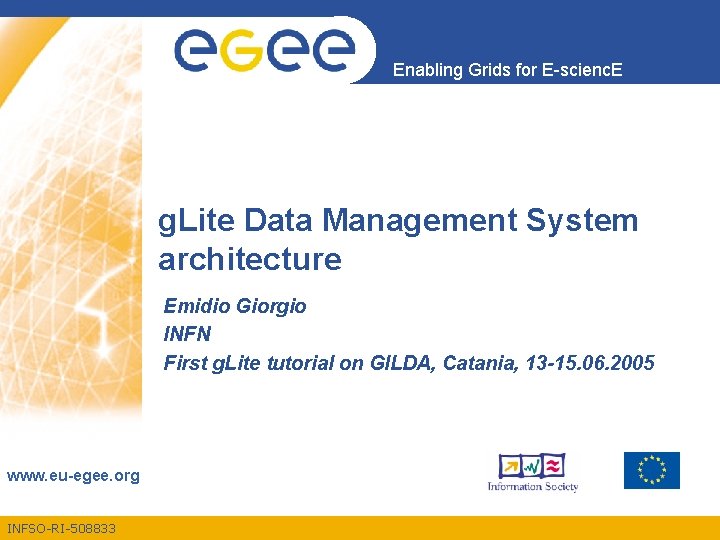 egee

Enabling Grids for E-sciencE

gLite Data Management System architecture

Emidio Giorgio
INFN
First gLite tutorial on GILDA, Catania, 13-15.06.2005

www.eu-egee.org

Information Society

INFSO-RI-508833